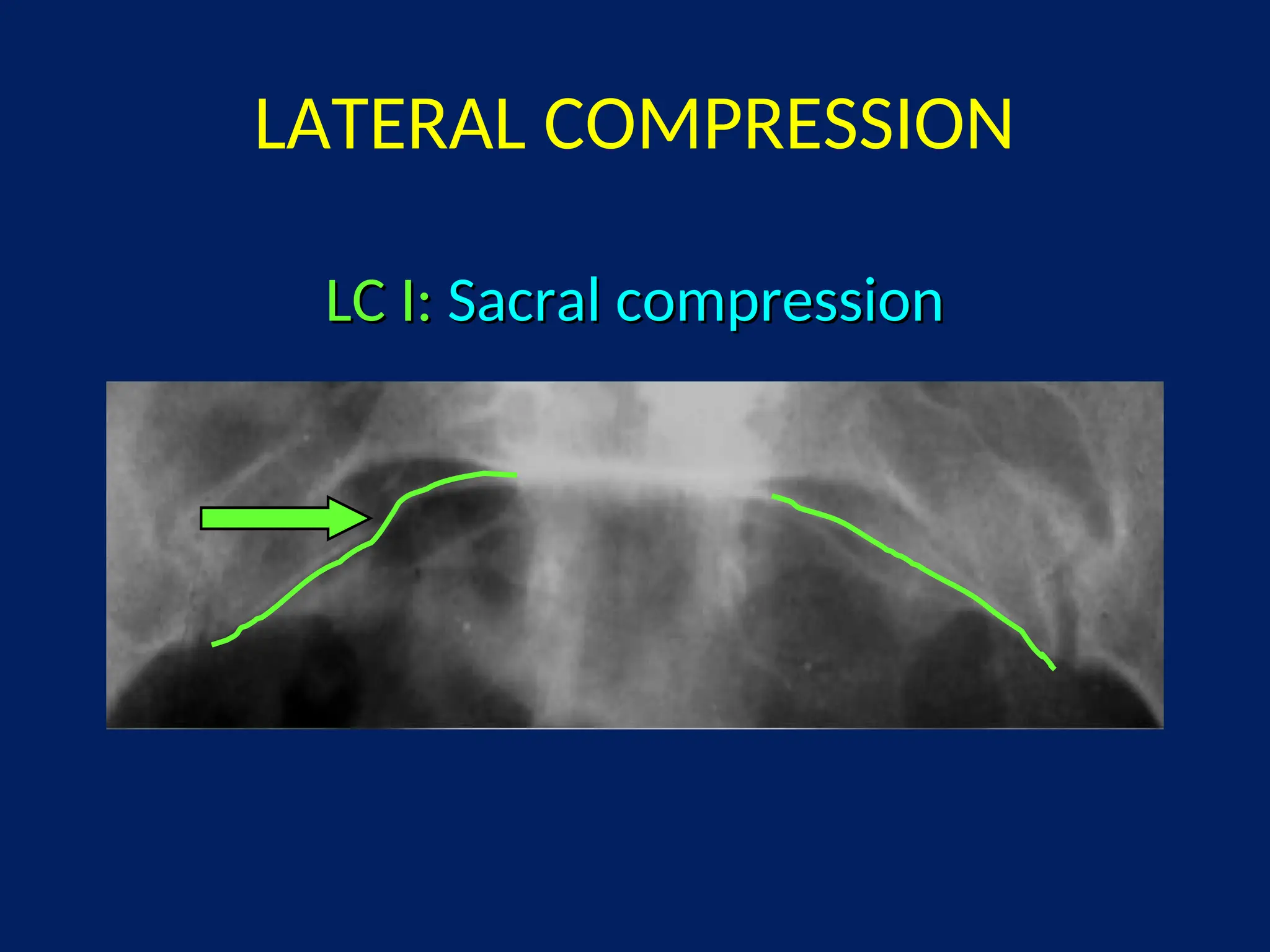 LATERAL COMPRESSION

LC I: Sacral compression